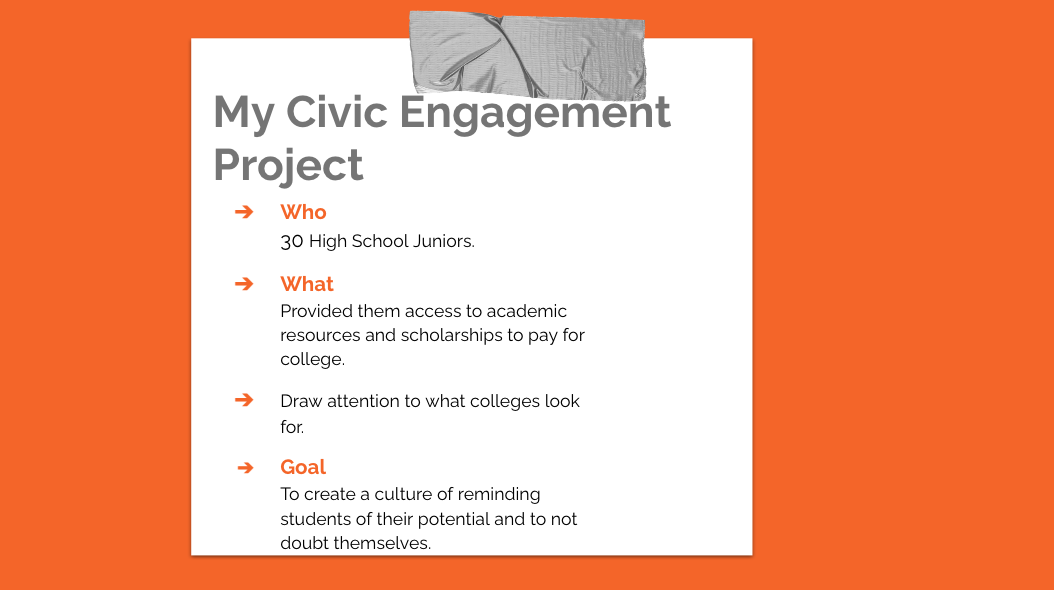 My Civic Engagement Project

➔ Who
30 High School Juniors.

➔ What
Provided them access to academic resources and scholarships to pay for college.

➔ Draw attention to what colleges look for.

➔ Goal
To create a culture of reminding students of their potential and to not doubt themselves.